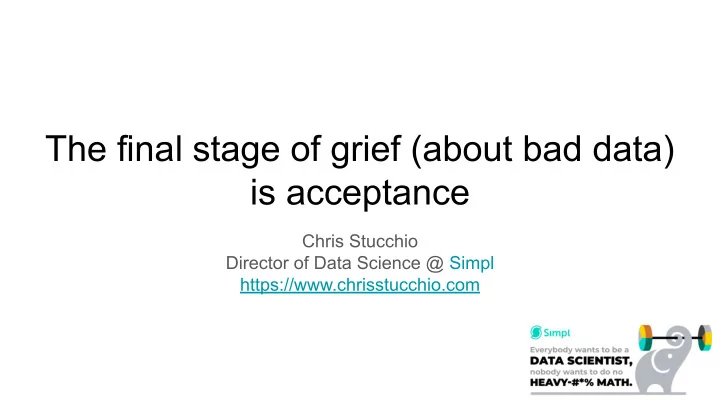 The final stage of grief (about bad data) is acceptance

Chris Stucchio
Director of Data Science @ Simpl
https://www.chrisstucchio.com

Simpl
Everybody wants to be a
DATA SCIENTIST,
nobody wants to do no
HEAVY-#*% MATH.